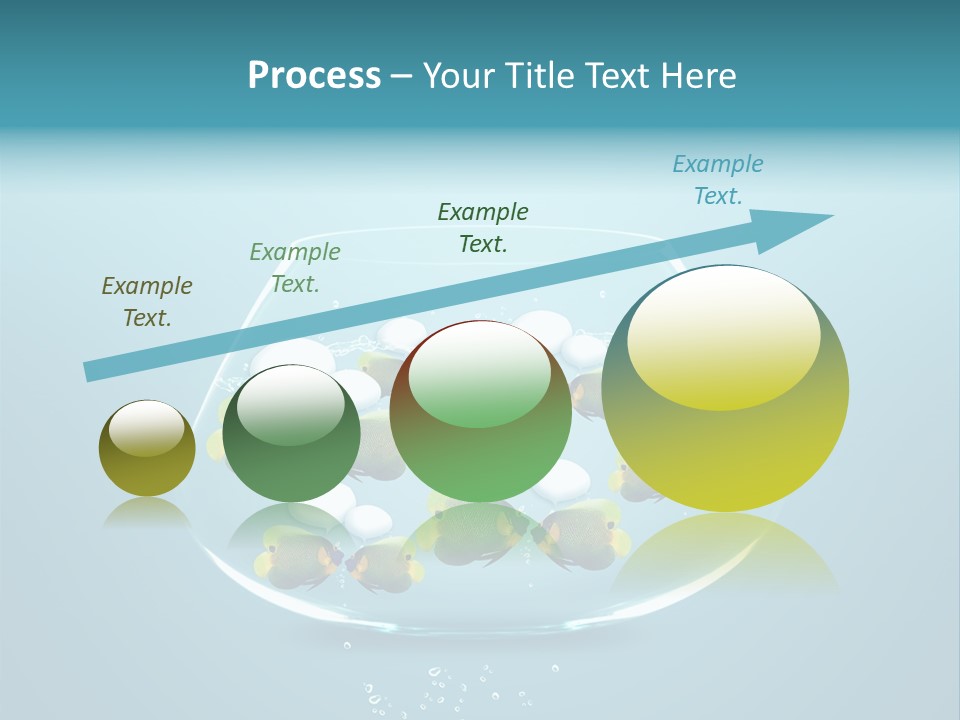 Process – Your Title Text Here

Example Text.

Example Text.

Example Text.

Example Text.